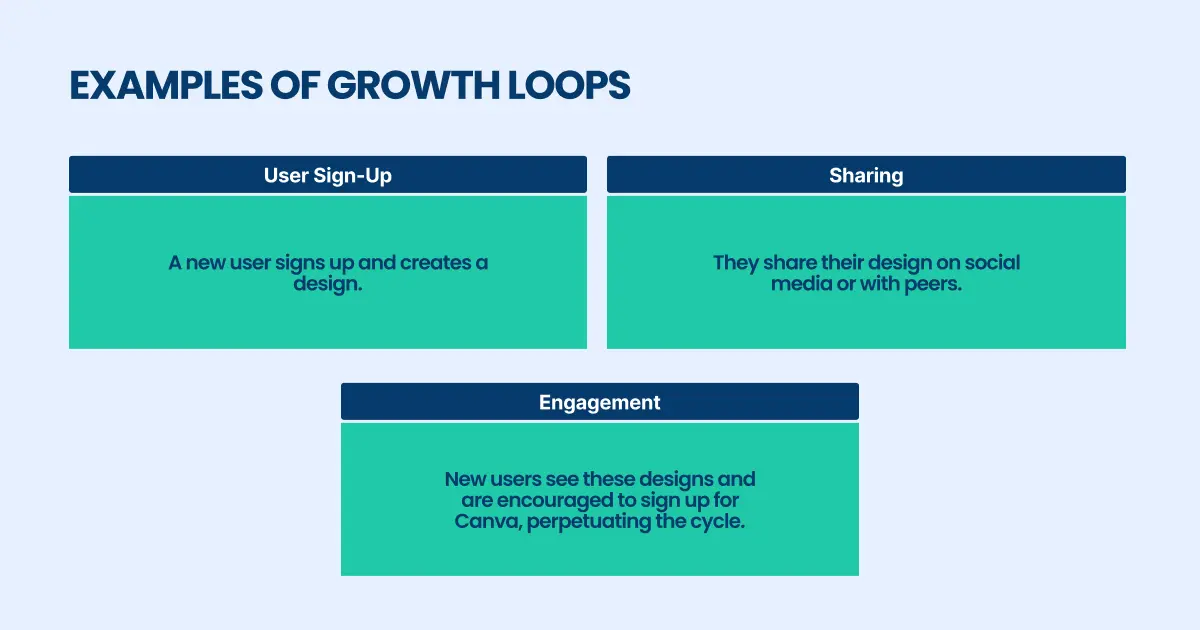 EXAMPLES OF GROWTH LOOPS

User Sign-Up

A new user signs up and creates a design.

Sharing

They share their design on social media or with peers.

Engagement

New users see these designs and are encouraged to sign up for Canva, perpetuating the cycle.